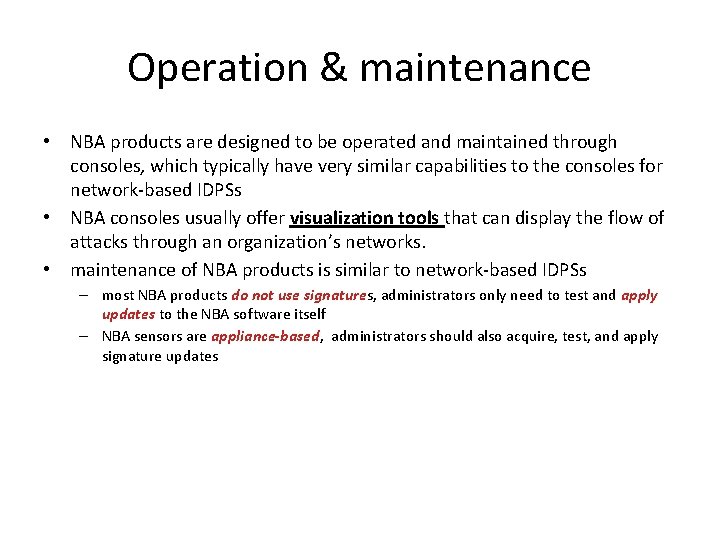 Operation & maintenance

• NBA products are designed to be operated and maintained through consoles, which typically have very similar capabilities to the consoles for network-based IDPSs

• NBA consoles usually offer visualization tools that can display the flow of attacks through an organization's networks.

• maintenance of NBA products is similar to network-based IDPSs

– most NBA products do not use signatures, administrators only need to test and apply updates to the NBA software itself

– NBA sensors are appliance-based, administrators should also acquire, test, and apply signature updates